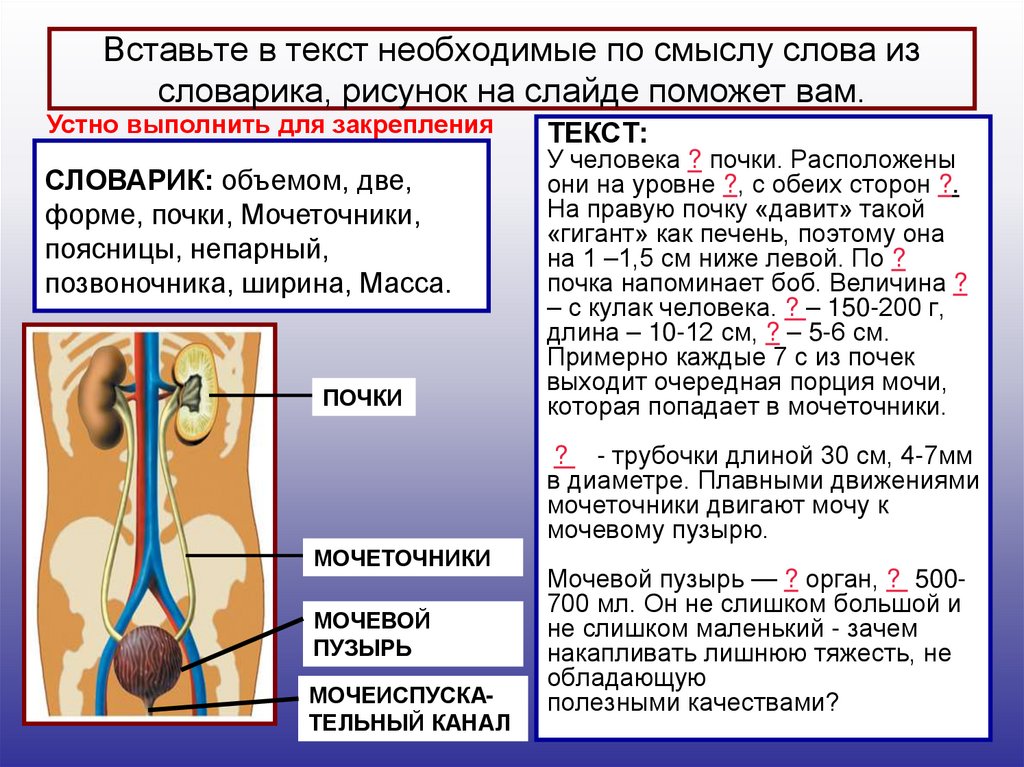 Вставьте в текст необходимые по смыслу слова из словарика, рисунок на слайде поможет вам.

Устно выполнить для закрепления

СЛОВАРИК: объемом, две, форме, почки, Мочеточники, поясницы, непарный, позвоночника, ширина, Масса.

ПОЧКИ

МОЧЕТОЧНИКИ

МОЧЕВОЙ ПУЗЫРЬ

МОЧЕИСПУСКАТЕЛЬНЫЙ КАНАЛ

ТЕКСТ:
У человека ? почки. Расположены они на уровне ?, с обеих сторон ?. На правую почку «давит» такой «гигант» как печень, поэтому она на 1 –1,5 см ниже левой. По ? почка напоминает боб. Величина ? – с кулак человека. ? – 150-200 г, длина – 10-12 см, ? – 5-6 см. Примерно каждые 7 с из почек выходит очередная порция мочи, которая попадает в мочеточники.

? - трубочки длиной 30 см, 4-7мм в диаметре. Плавными движениями мочеточники двигают мочу к мочевому пузырю.

Мочевой пузырь — ? орган, ? 500-700 мл. Он не слишком большой и не слишком маленький - зачем накапливать лишнюю тяжесть, не обладающую полезными качествами?